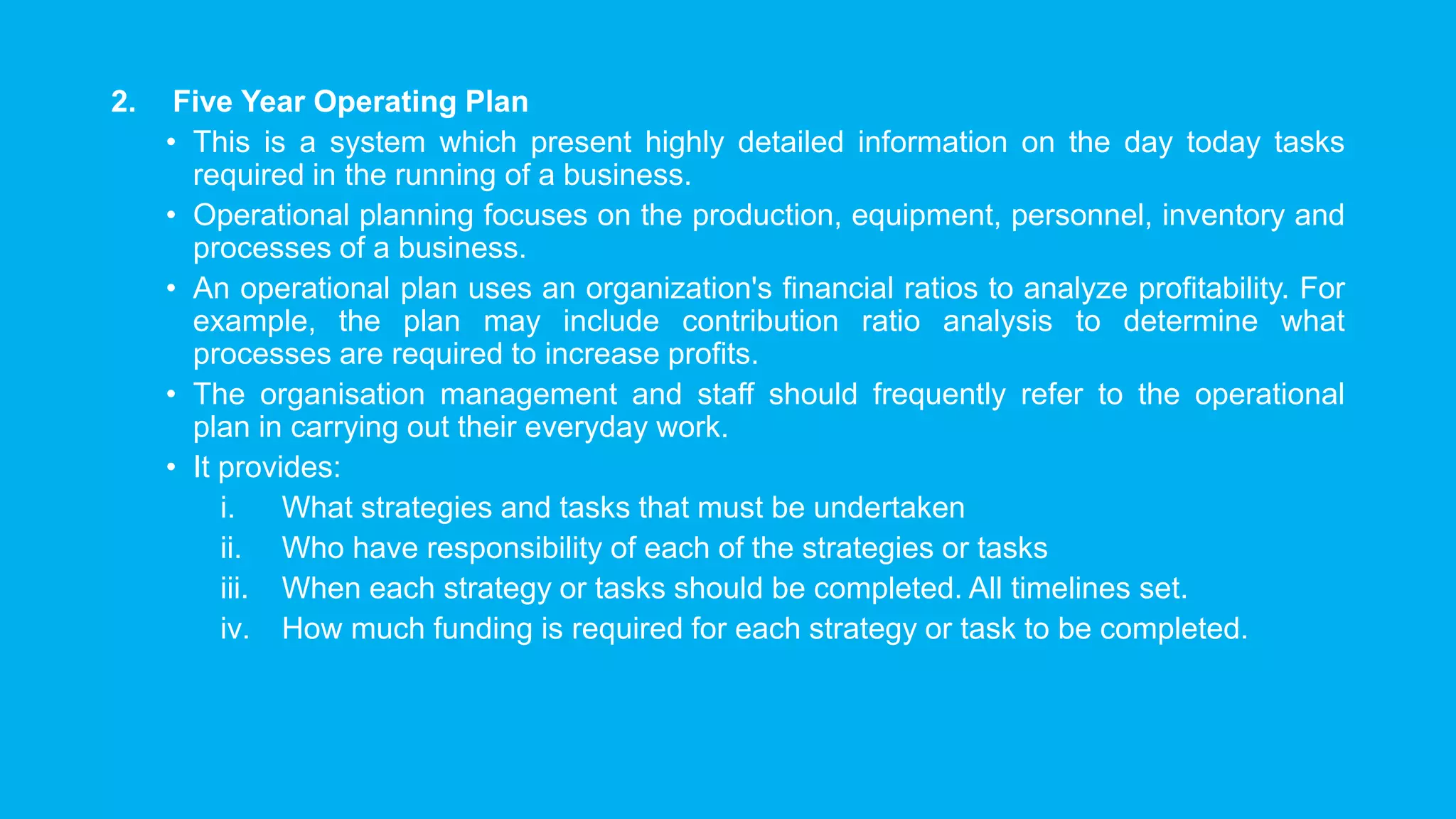 2. Five Year Operating Plan

• This is a system which present highly detailed information on the day today tasks required in the running of a business.
• Operational planning focuses on the production, equipment, personnel, inventory and processes of a business.
• An operational plan uses an organization's financial ratios to analyze profitability. For example, the plan may include contribution ratio analysis to determine what processes are required to increase profits.
• The organisation management and staff should frequently refer to the operational plan in carrying out their everyday work.
• It provides:
i. What strategies and tasks that must be undertaken
ii. Who have responsibility of each of the strategies or tasks
iii. When each strategy or tasks should be completed. All timelines set.
iv. How much funding is required for each strategy or task to be completed.